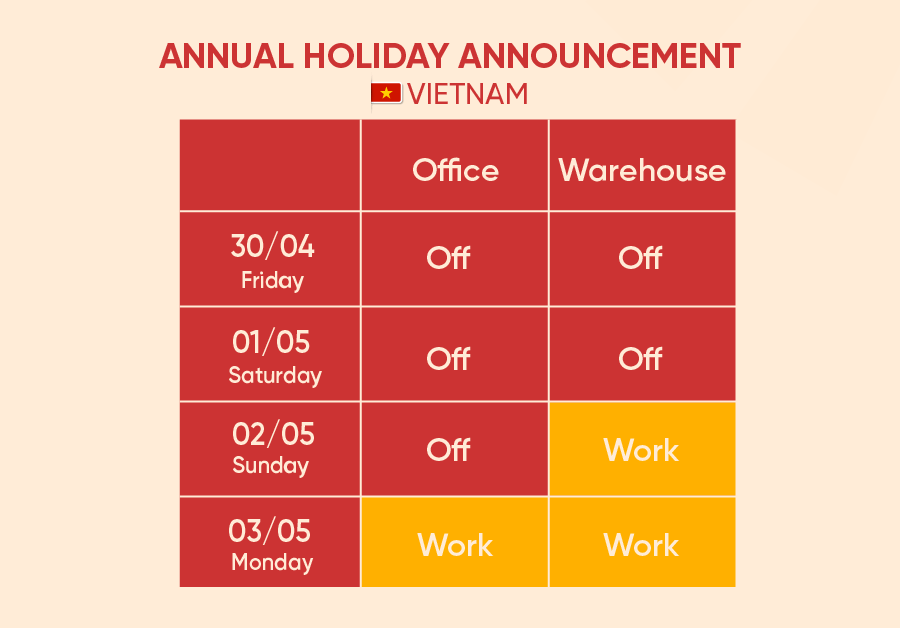 ANNUAL HOLIDAY ANNOUNCEMENT
VIETNAM

| | Office | Warehouse |
|---|---|---|
| 30/04 Friday | Off | Off |
| 01/05 Saturday | Off | Off |
| 02/05 Sunday | Off | Work |
| 03/05 Monday | Work | Work |